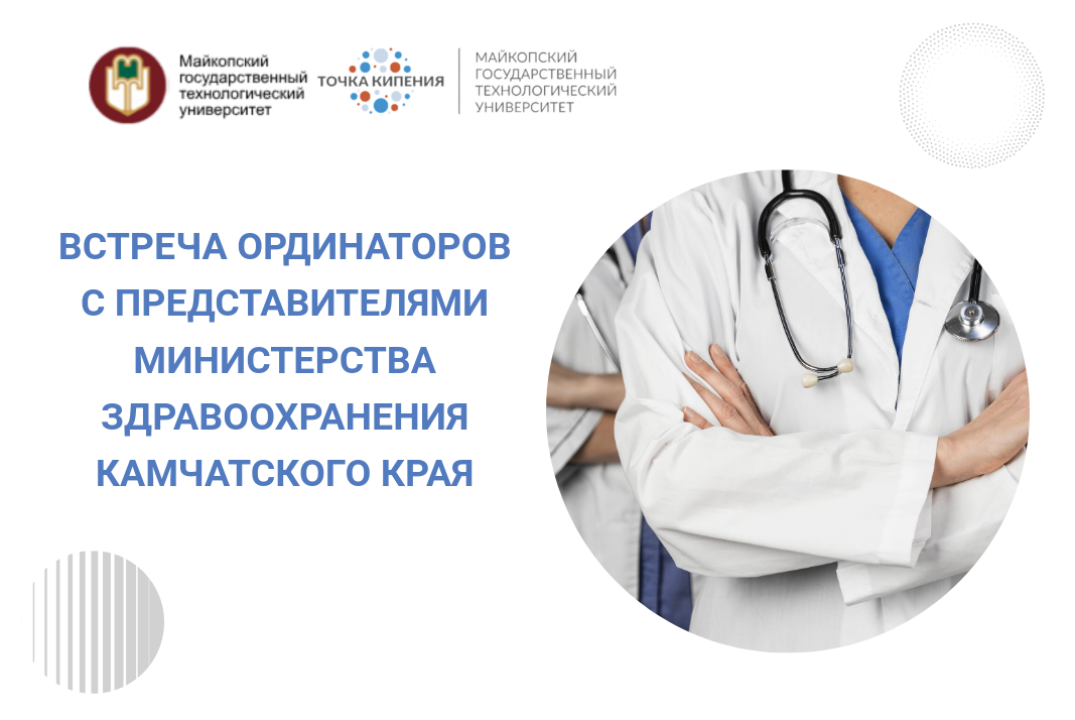 Майкопский государственный технологический университет

ТОЧКА КИПЕНИЯ

МАЙКОПСКИЙ ГОСУДАРСТВЕННЫЙ ТЕХНОЛОГИЧЕСКИЙ УНИВЕРСИТЕТ

ВСТРЕЧА ОРДИНАТОРОВ С ПРЕДСТАВИТЕЛЯМИ МИНИСТЕРСТВА ЗДРАВООХРАНЕНИЯ КАМЧАТСКОГО КРАЯ